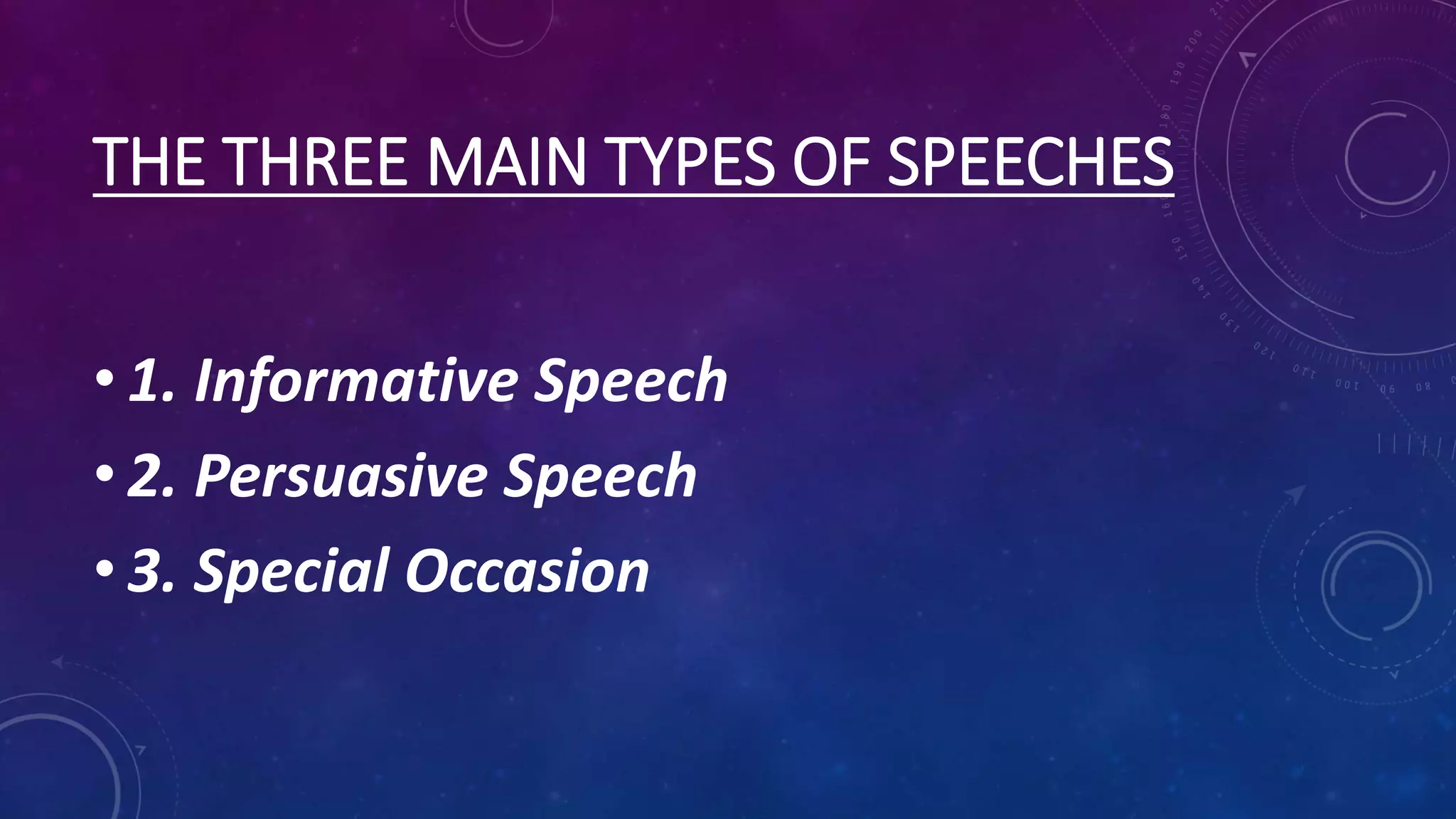 THE THREE MAIN TYPES OF SPEECHES

• 1. Informative Speech
• 2. Persuasive Speech
• 3. Special Occasion